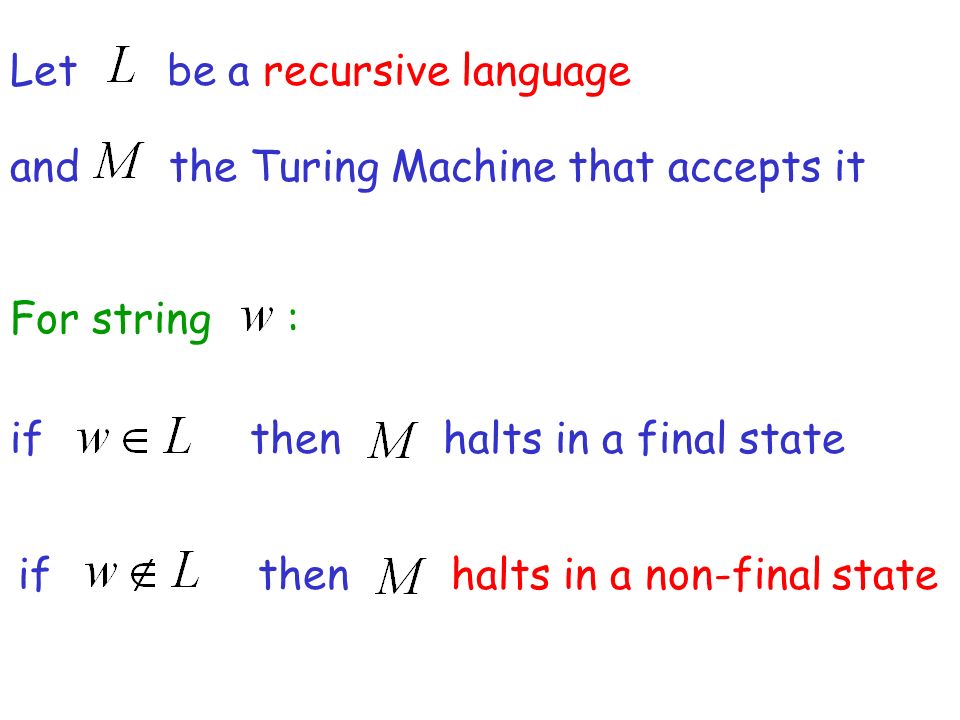 Let $L$ be a recursive language

and $M$ the Turing Machine that accepts it

For string $w$ :

if $w \in L$ then $M$ halts in a final state

if $w \notin L$ then $M$ halts in a non-final state